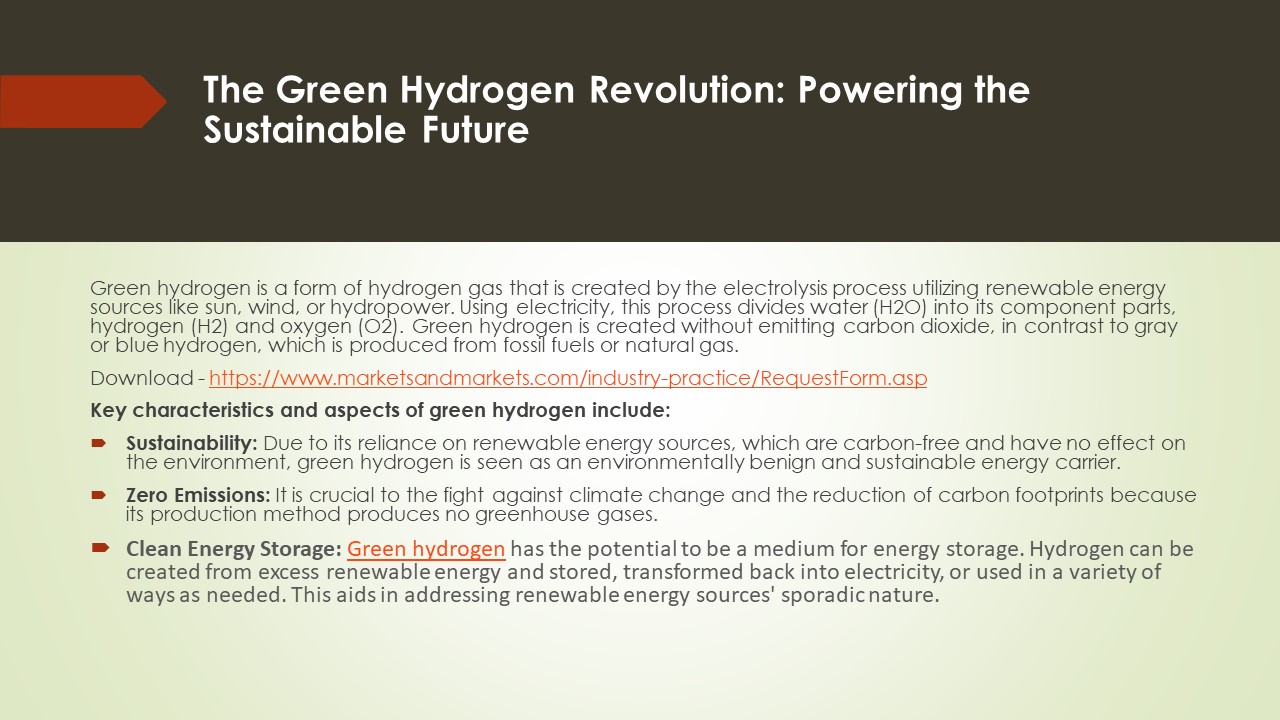 The Green Hydrogen Revolution: Powering the Sustainable Future

Green hydrogen is a form of hydrogen gas that is created by the electrolysis process utilizing renewable energy sources like sun, wind, or hydropower. Using electricity, this process divides water (H2O) into its component parts, hydrogen (H2) and oxygen (O2). Green hydrogen is created without emitting carbon dioxide, in contrast to gray or blue hydrogen, which is produced from fossil fuels or natural gas.

Download - https://www.marketsandmarkets.com/industry-practice/RequestForm.asp

Key characteristics and aspects of green hydrogen include:

Sustainability: Due to its reliance on renewable energy sources, which are carbon-free and have no effect on the environment, green hydrogen is seen as an environmentally benign and sustainable energy carrier.

Zero Emissions: It is crucial to the fight against climate change and the reduction of carbon footprints because its production method produces no greenhouse gases.

Clean Energy Storage: Green hydrogen has the potential to be a medium for energy storage. Hydrogen can be created from excess renewable energy and stored, transformed back into electricity, or used in a variety of ways as needed. This aids in addressing renewable energy sources' sporadic nature.